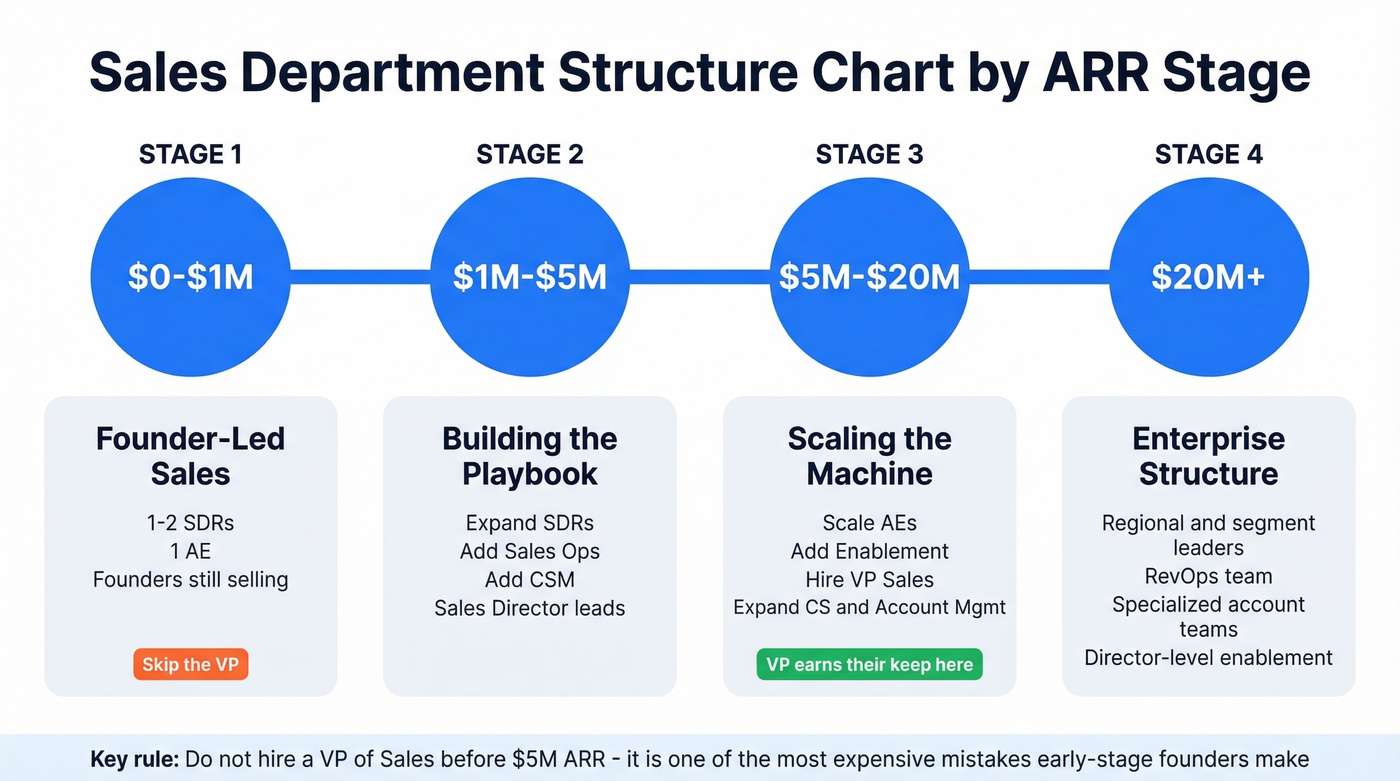 Sales Department Structure Chart by ARR Stage

STAGE 1

\$0-\$1M

Founder-Led Sales

1-2 SDRs
1 AE
Founders still selling

Skip the VP

STAGE 2

\$1M-\$5M

Building the Playbook

Expand SDRs
Add Sales Ops
Add CSM
Sales Director leads

STAGE 3

\$5M-\$20M

Scaling the Machine

Scale AEs
Add Enablement
Hire VP Sales
Expand CS and Account Mgmt

VP earns their keep here

STAGE 4

\$20M+

Enterprise Structure

Regional and segment leaders
RevOps team
Specialized account teams
Director-level enablement

Key rule: Do not hire a VP of Sales before \$5M ARR - it is one of the most expensive mistakes early-stage founders make